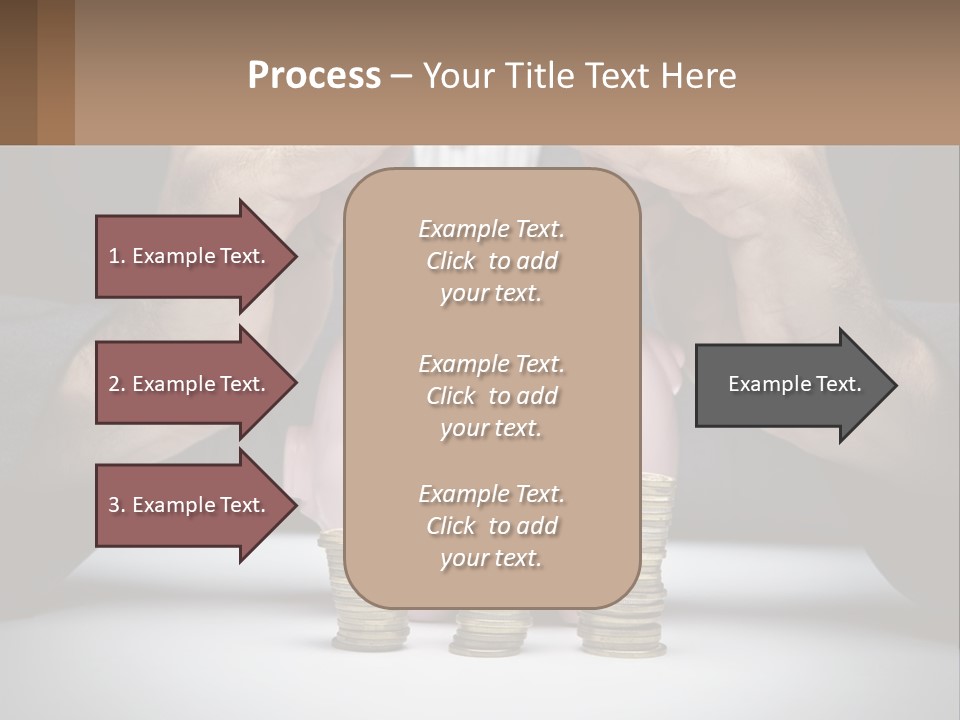 Process – Your Title Text Here

1. Example Text.

2. Example Text.

3. Example Text.

Example Text. Click to add your text.

Example Text. Click to add your text.

Example Text. Click to add your text.

Example Text.